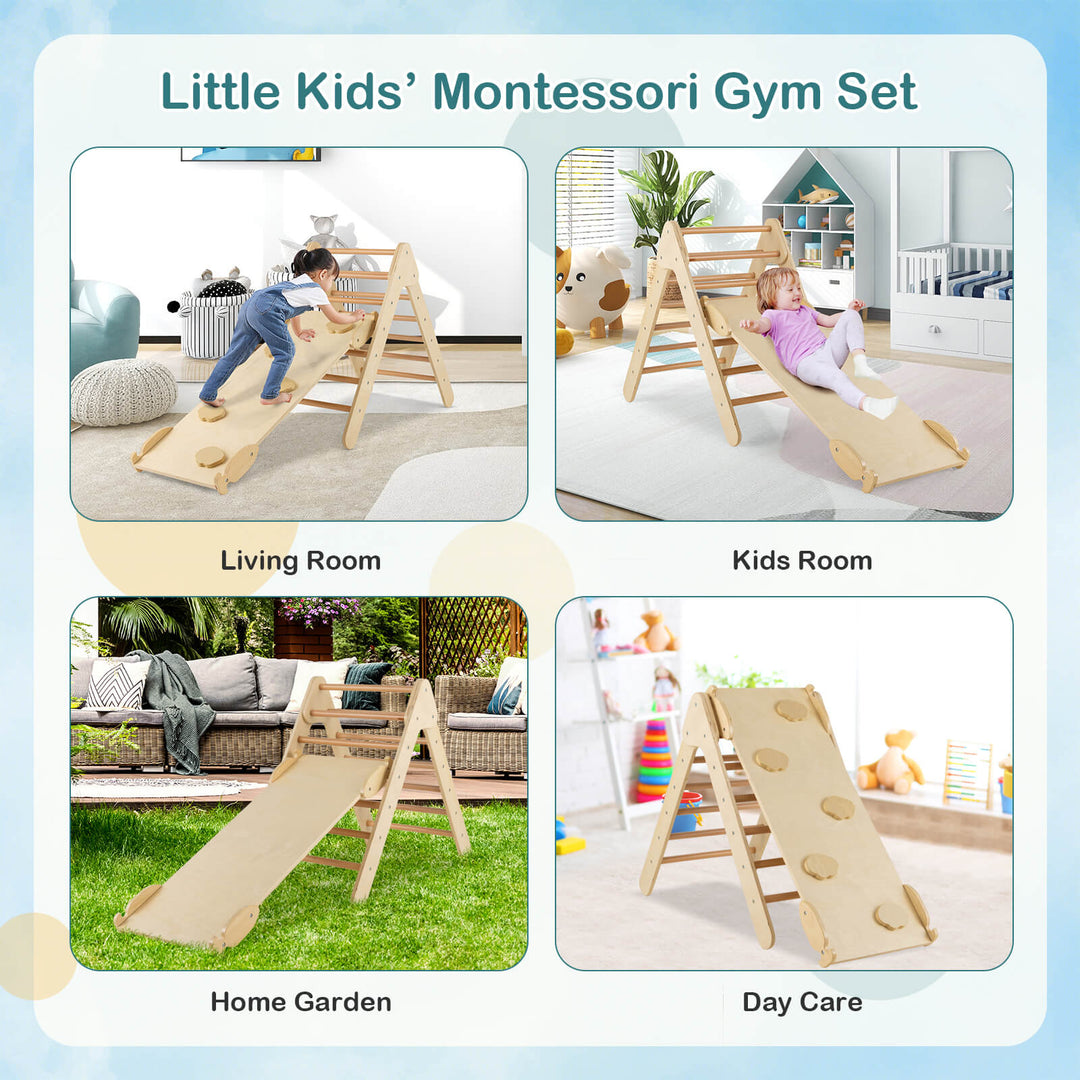 Little Kids' Montessori Gym Set

Living Room

Kids Room

Home Garden

Day Care